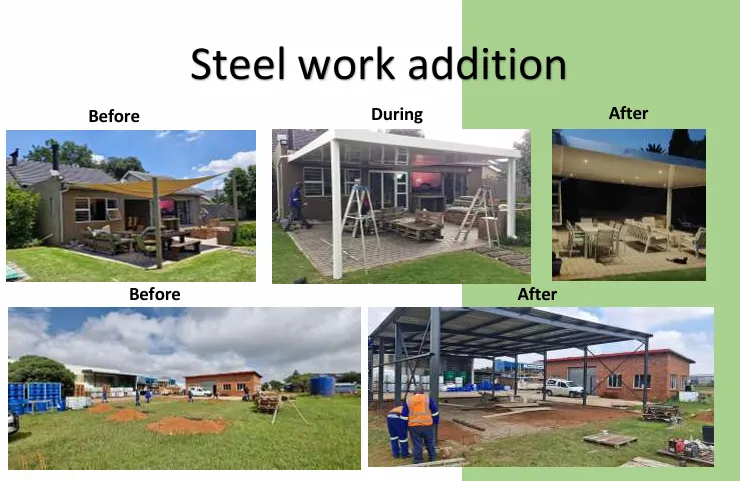 Steel work addition

Before

During

After

Before

After